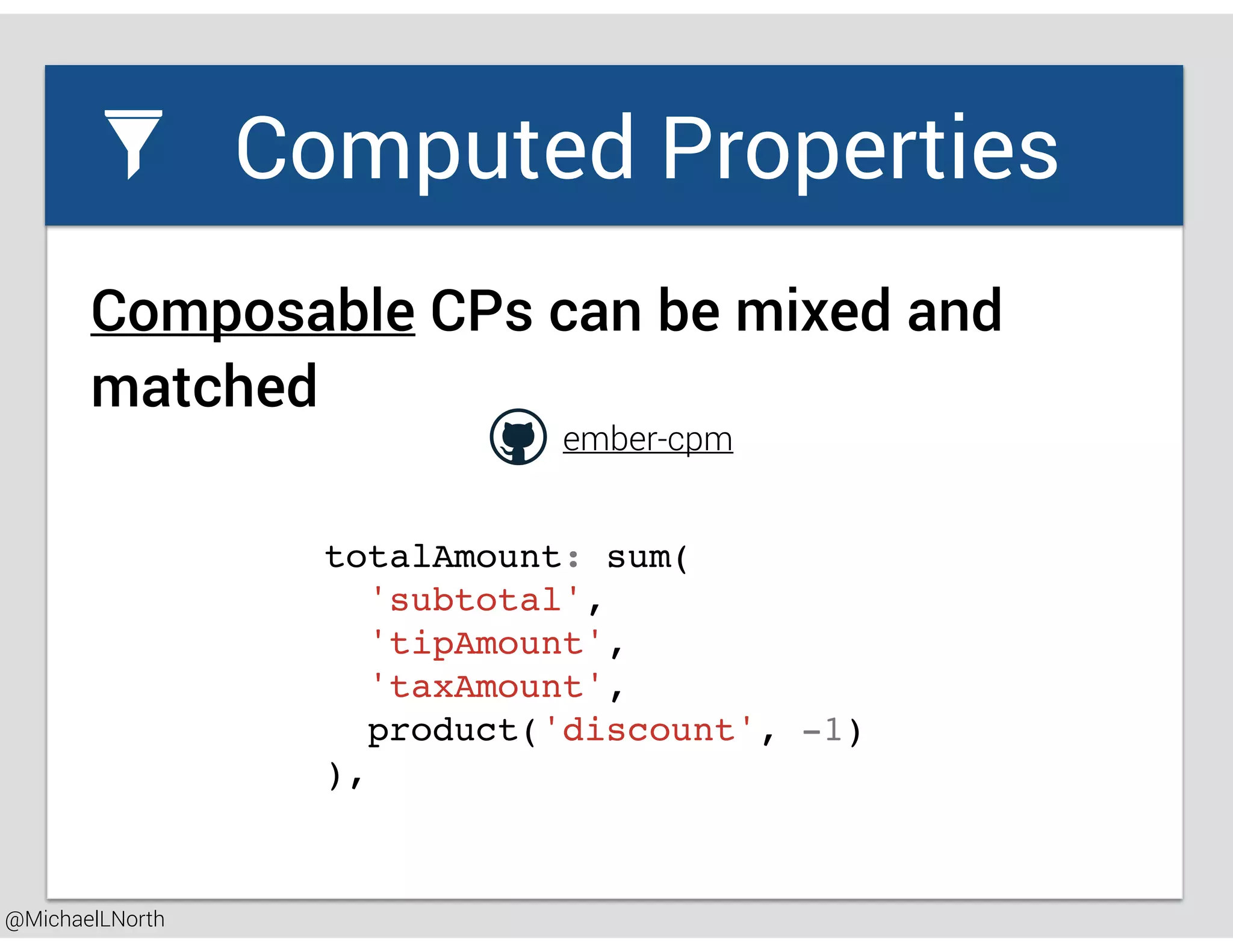 Computed Properties

Composable CPs can be mixed and matched

ember-cpm

totalAmount: sum(
  'subtotal',
  'tipAmount',
  'taxAmount',
  product('discount', -1)
),

@MichaelLNorth